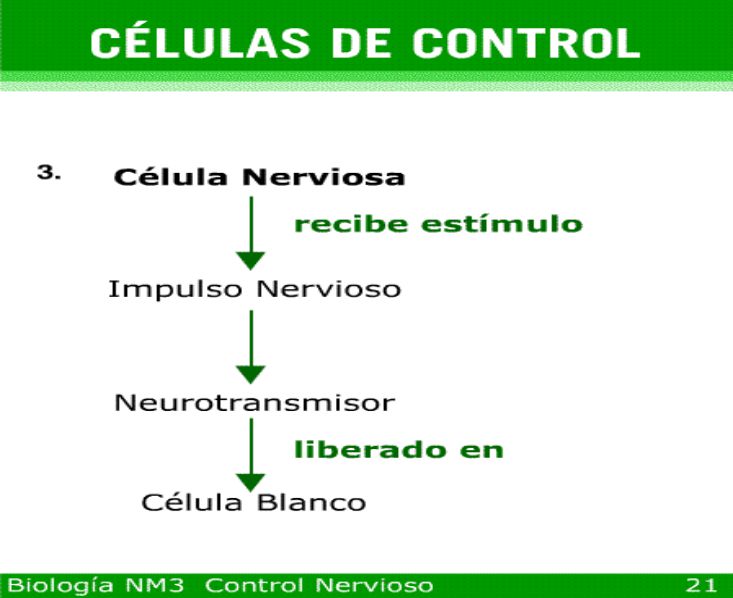 CÉLULAS DE CONTROL

3. Célula Nerviosa

recibe estímulo

Impulso Nervioso

Neurotransmisor

liberado en

Célula Blanco

Biología NM3 Control Nervioso 21